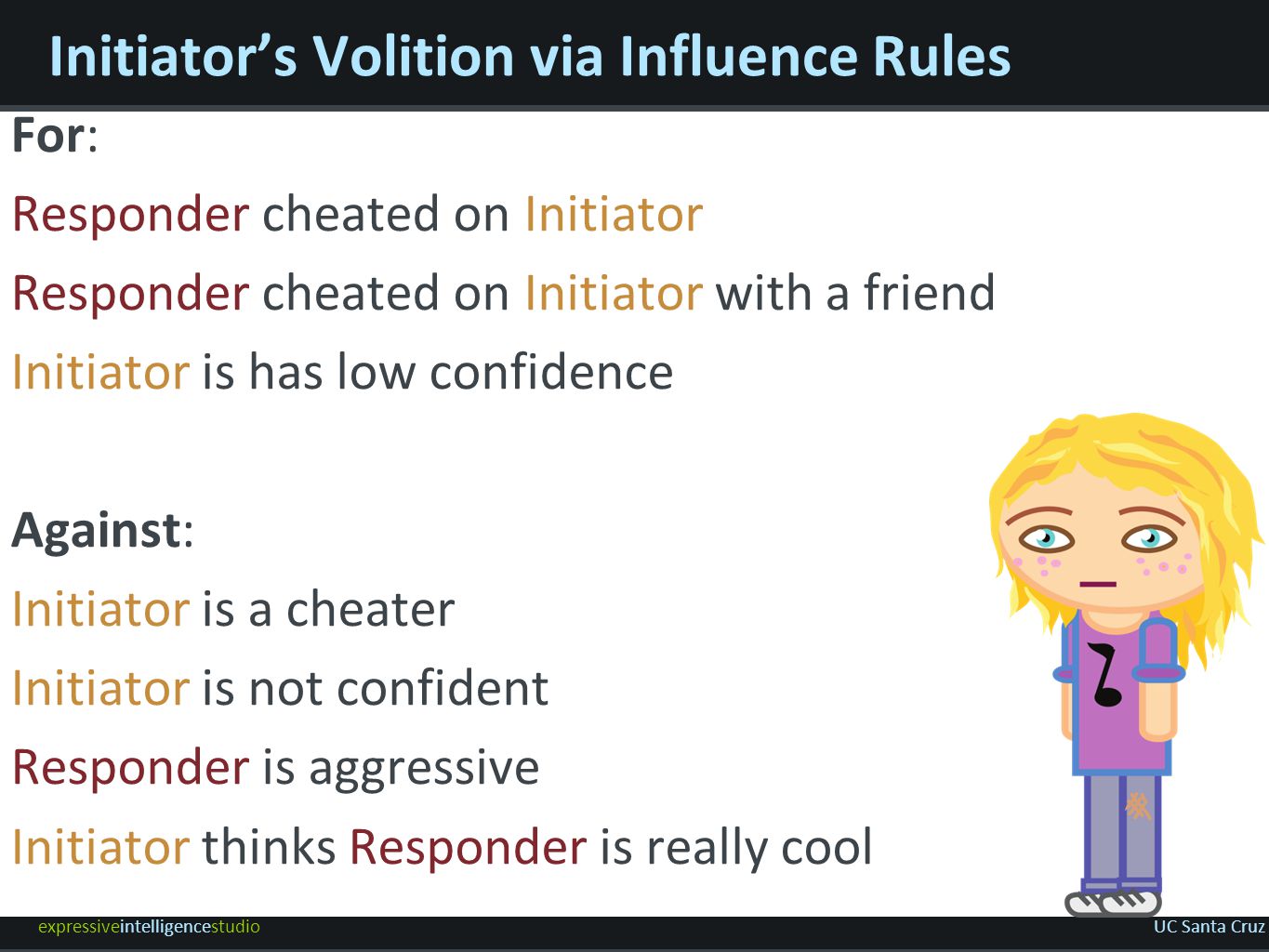 Initiator's Volition via Influence Rules

For:

Responder cheated on Initiator

Responder cheated on Initiator with a friend

Initiator is has low confidence

Against:

Initiator is a cheater

Initiator is not confident

Responder is aggressive

Initiator thinks Responder is really cool

expressiveintelligencestudio

UC Santa Cruz